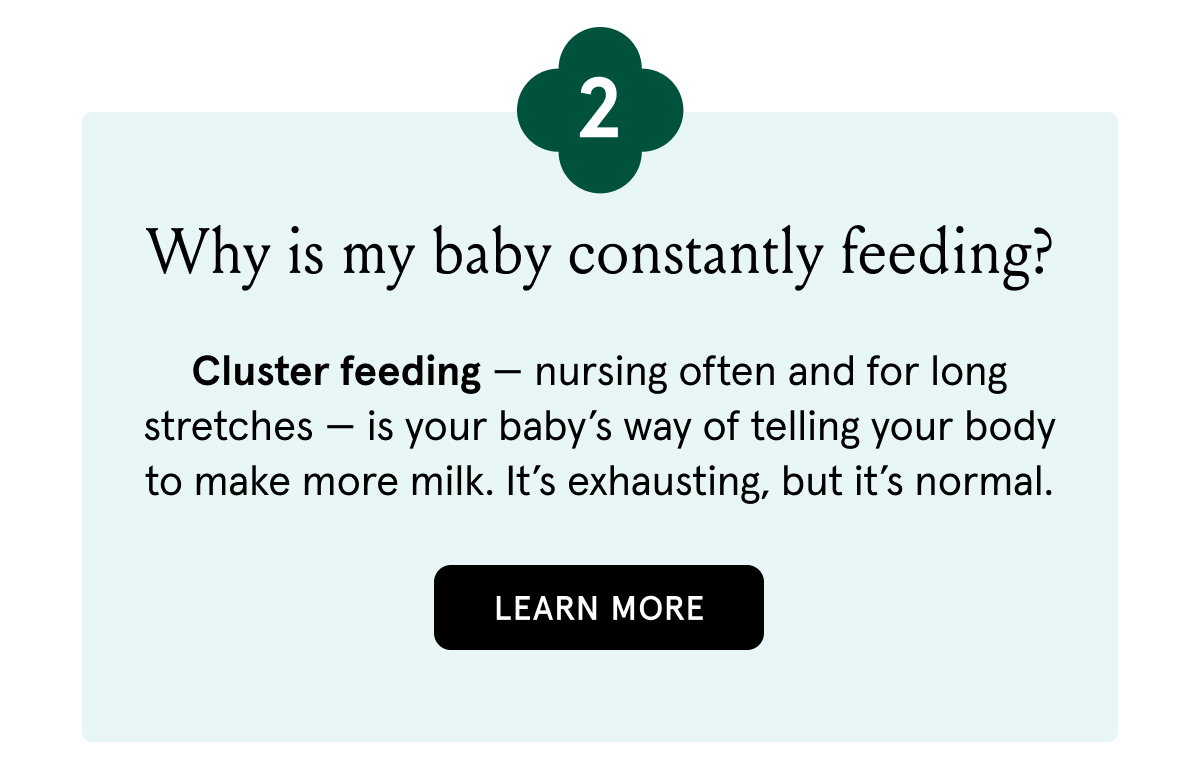 2

Why is my baby constantly feeding?

Cluster feeding — nursing often and for long stretches — is your baby's way of telling your body to make more milk. It's exhausting, but it's normal.

LEARN MORE